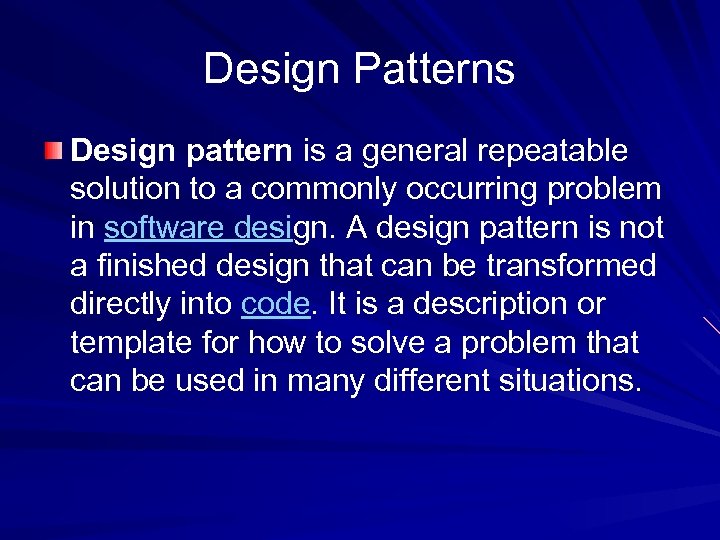 Design Patterns

Design pattern is a general repeatable solution to a commonly occurring problem in software design. A design pattern is not a finished design that can be transformed directly into code. It is a description or template for how to solve a problem that can be used in many different situations.